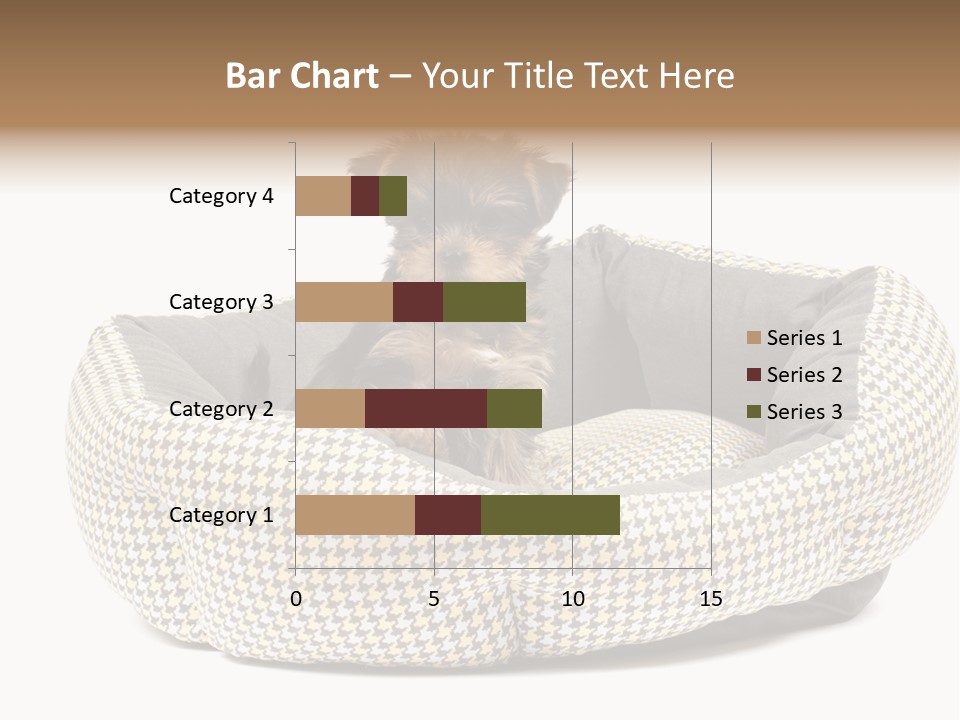 Bar Chart – Your Title Text Here

Category 4
Category 3
Category 2
Category 1

0
5
10
15

Series 1
Series 2
Series 3